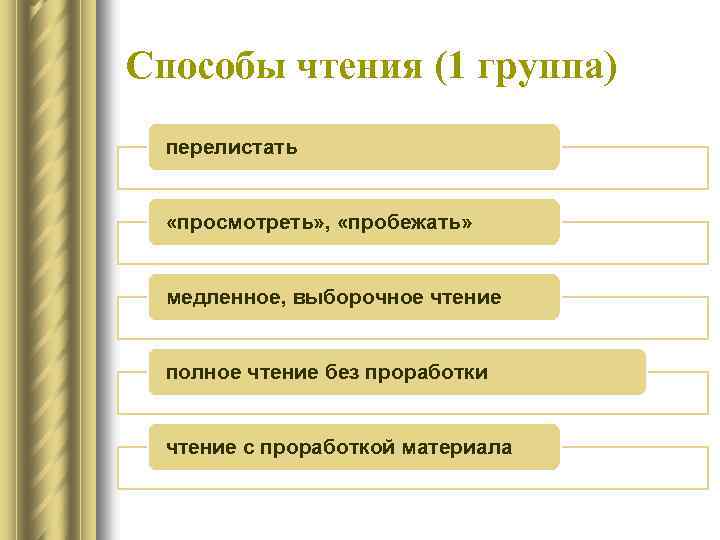 Способы чтения (1 группа)

перелистать

«просмотреть», «пробежать»

медленное, выборочное чтение

полное чтение без проработки

чтение с проработкой материала